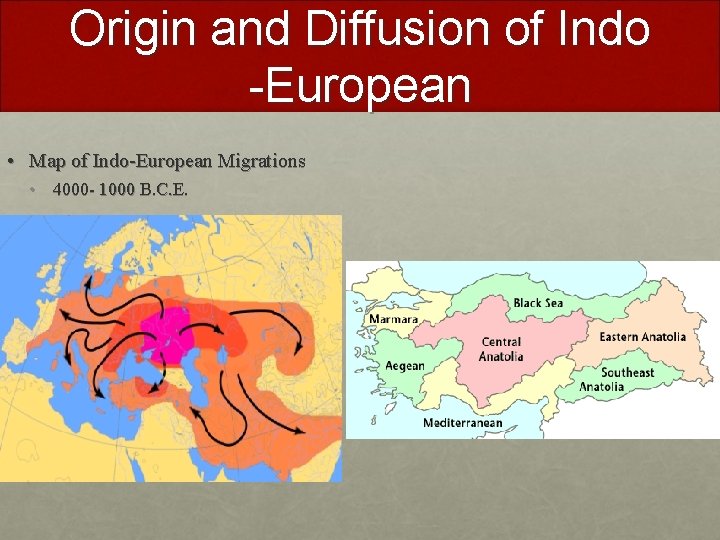 Origin and Diffusion of Indo -European

• Map of Indo-European Migrations
  • 4000- 1000 B.C.E.

Black Sea
Marmara
Central Anatolia
Eastern Anatolia
Aegean
Southeast Anatolia
Mediterranean